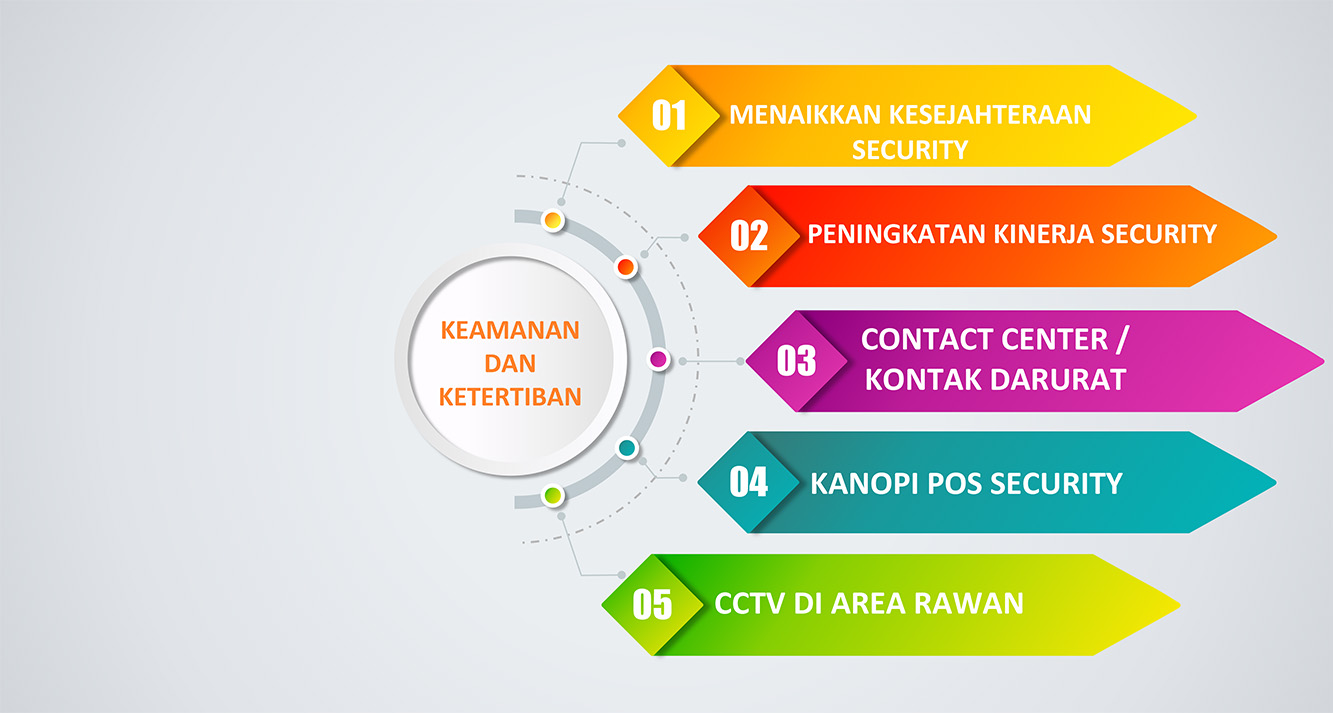 KEAMANAN DAN KETERTIBAN

01 MENAIKKAN KESEJAHTERAAN SECURITY

02 PENINGKATAN KINERJA SECURITY

03 CONTACT CENTER / KONTAK DARURAT

04 KANOPI POS SECURITY

05 CCTV DI AREA RAWAN